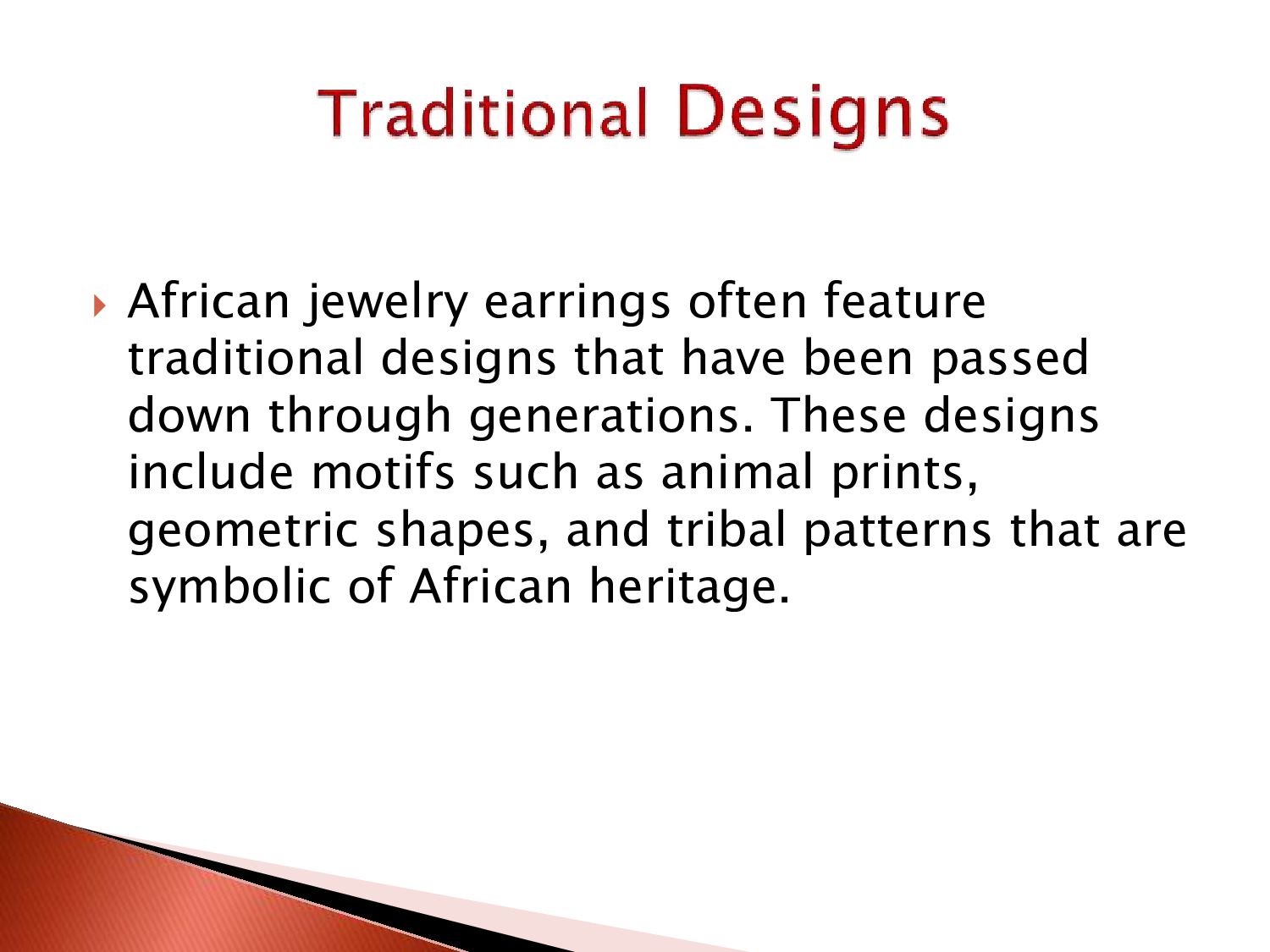 Traditional Designs

African jewelry earrings often feature traditional designs that have been passed down through generations. These designs include motifs such as animal prints, geometric shapes, and tribal patterns that are symbolic of African heritage.